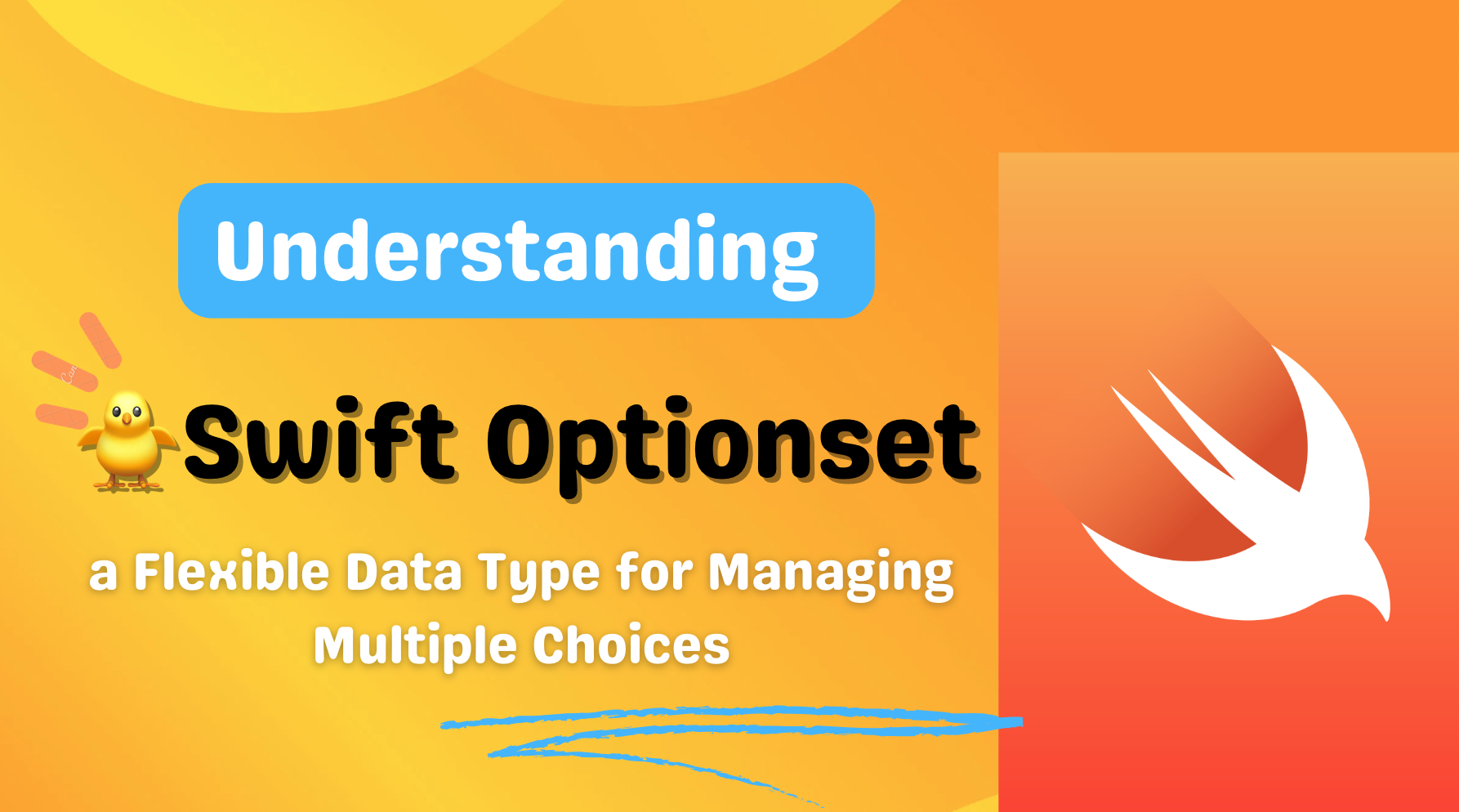 Understanding

Swift Optionset

a Flexible Data Type for Managing Multiple Choices